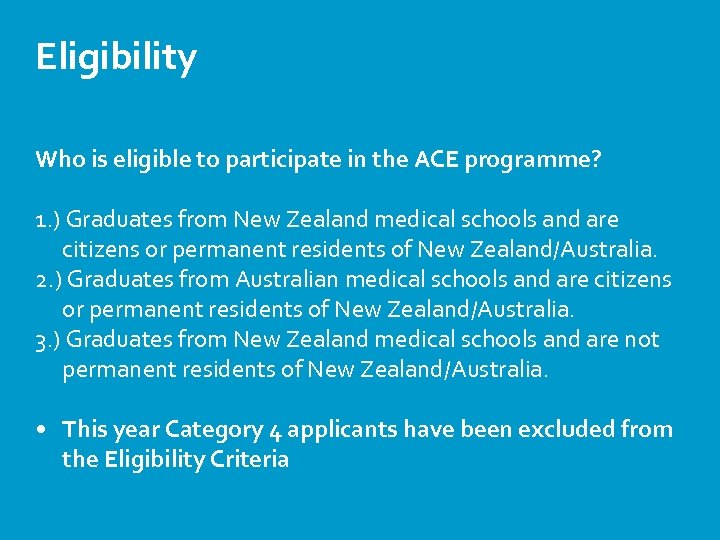 Eligibility

Who is eligible to participate in the ACE programme?

1.) Graduates from New Zealand medical schools and are citizens or permanent residents of New Zealand/Australia.
2.) Graduates from Australian medical schools and are citizens or permanent residents of New Zealand/Australia.
3.) Graduates from New Zealand medical schools and are not permanent residents of New Zealand/Australia.

• This year Category 4 applicants have been excluded from the Eligibility Criteria